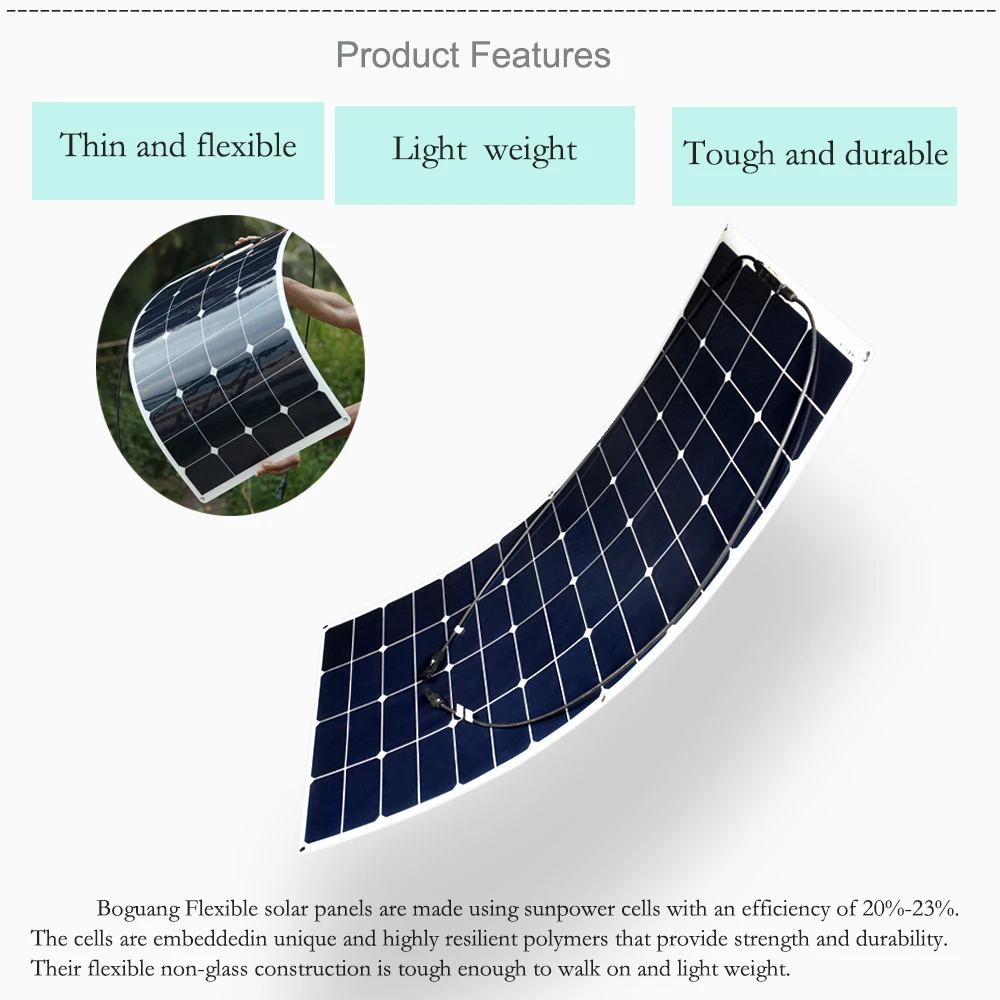 Product Features

Thin and flexible

Light weight

Tough and durable

Boguang Flexible solar panels are made using sunpower cells with an efficiency of 20%-23%. The cells are embeddedin unique and highly resilient polymers that provide strength and durability. Their flexible non-glass construction is tough enough to walk on and light weight.